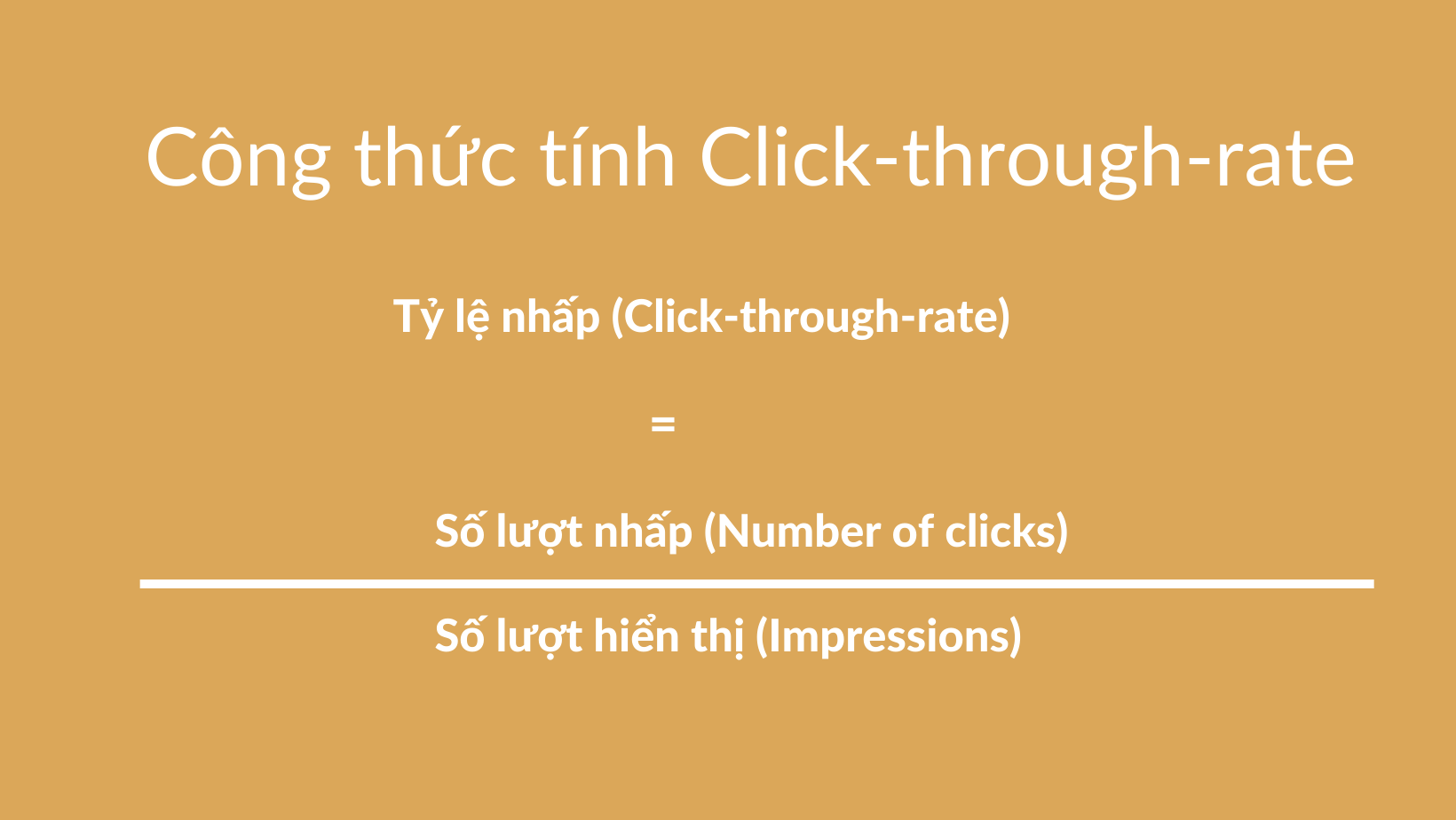 Công thức tính Click-through-rate

Tỷ lệ nhấp (Click-through-rate)

=

$\frac{\text{Số lượt nhấp (Number of clicks)}}{\text{Số lượt hiển thị (Impressions)}}$